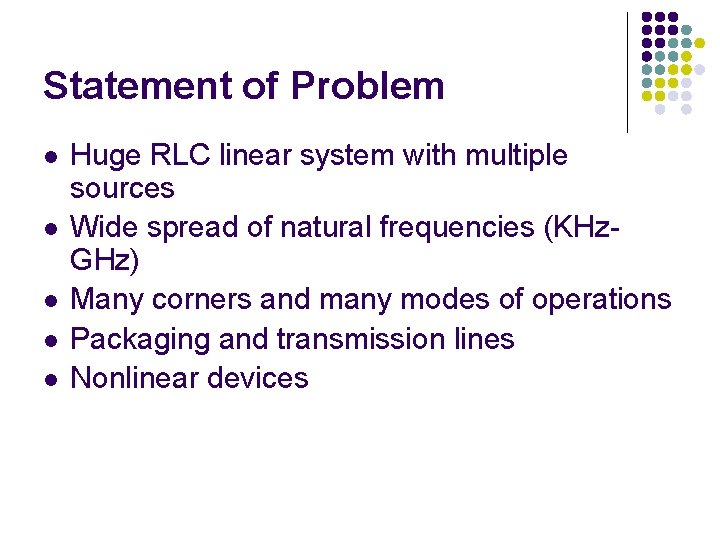 Statement of Problem

- Huge RLC linear system with multiple sources
- Wide spread of natural frequencies (KHz-GHz)
- Many corners and many modes of operations
- Packaging and transmission lines
- Nonlinear devices